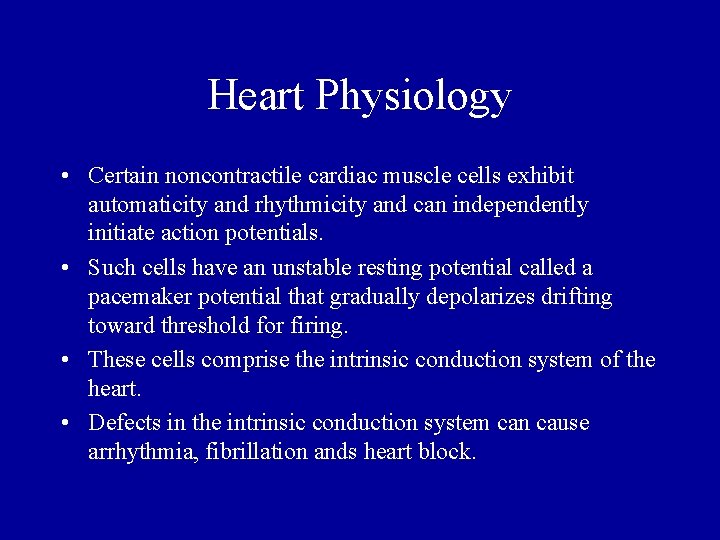 Heart Physiology

• Certain noncontractile cardiac muscle cells exhibit automaticity and rhythmicity and can independently initiate action potentials.

• Such cells have an unstable resting potential called a pacemaker potential that gradually depolarizes drifting toward threshold for firing.

• These cells comprise the intrinsic conduction system of the heart.

• Defects in the intrinsic conduction system can cause arrhythmia, fibrillation ands heart block.